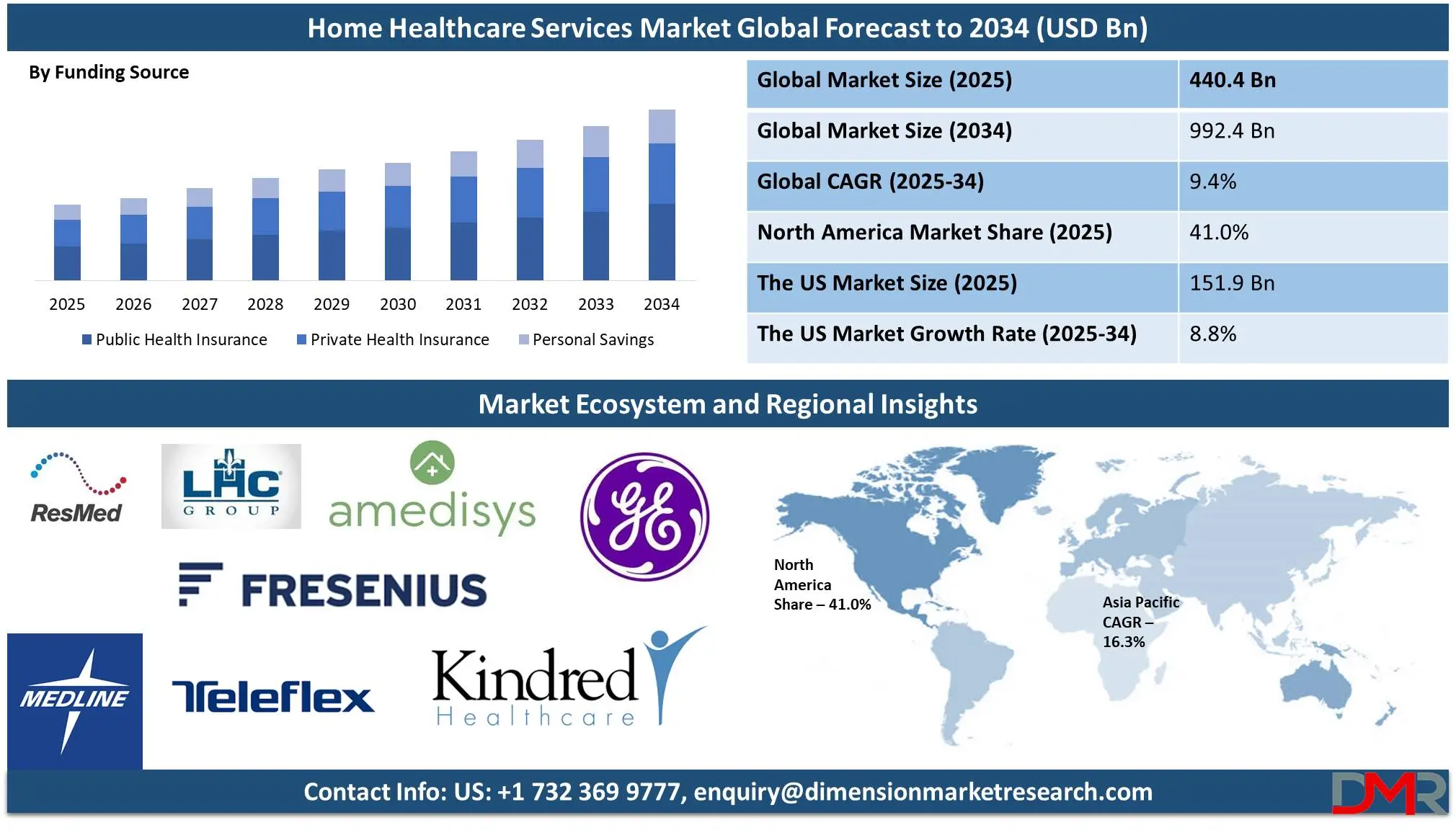 Home Healthcare Services Market Global Forecast to 2034 (USD Bn)

By Funding Source

2025 2026 2027 2028 2029 2030 2031 2032 2033 2034

Public Health Insurance Private Health Insurance Personal Savings

| Global Market Size (2025) | 440.4 Bn |
|---|---|
| Global Market Size (2034) | 992.4 Bn |
| Global CAGR (2025-34) | 9.4% |
| North America Market Share (2025) | 41.0% |
| The US Market Size (2025) | 151.9 Bn |
| The US Market Growth Rate (2025-34) | 8.8% |

Market Ecosystem and Regional Insights

ResMed

LHC GROUP

amedisys

GE

FRESENIUS

MEDLINE

Teleflex

Kindred Healthcare

North America Share – 41.0%

Asia Pacific CAGR – 16.3%

Contact Info: US: +1 732 369 9777, enquiry@dimensionmarketresearch.com

DMR